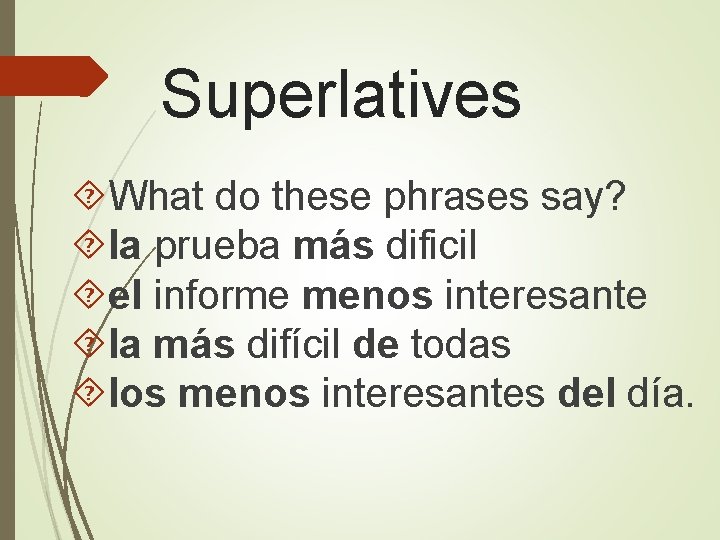 Superlatives

What do these phrases say?
la prueba más dificil
el informe menos interesante
la más difícil de todas
los menos interesantes del día.